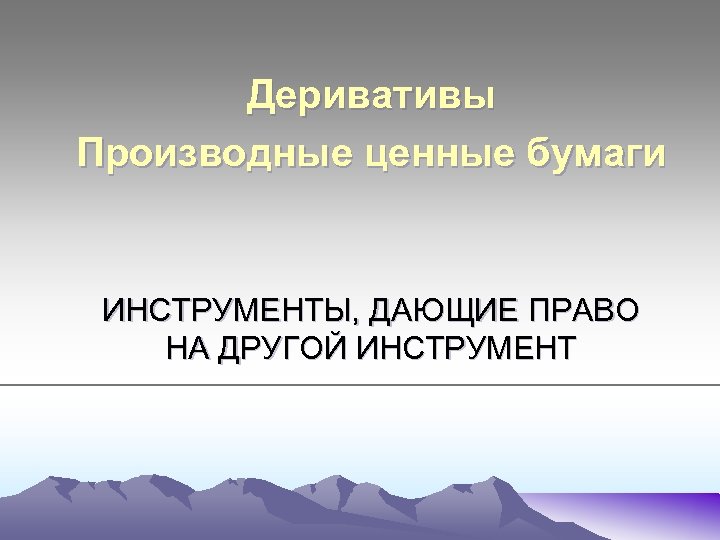 Деривативы
Производные ценные бумаги

ИНСТРУМЕНТЫ, ДАЮЩИЕ ПРАВО НА ДРУГОЙ ИНСТРУМЕНТ